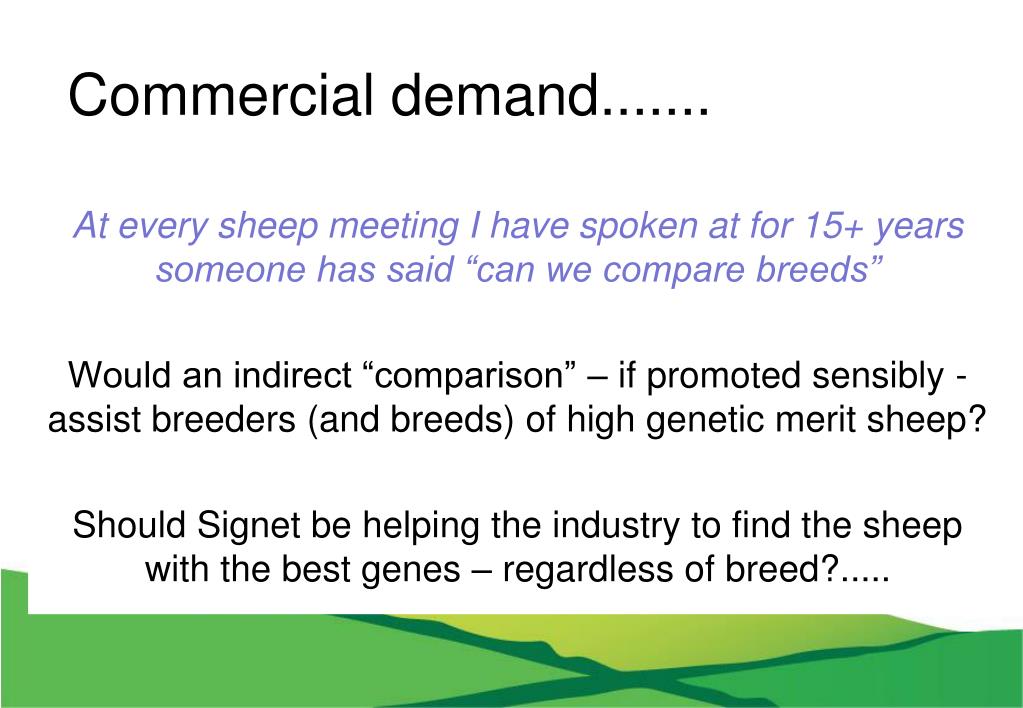 Commercial demand.......

At every sheep meeting I have spoken at for 15+ years someone has said “can we compare breeds”

Would an indirect “comparison” – if promoted sensibly - assist breeders (and breeds) of high genetic merit sheep?

Should Signet be helping the industry to find the sheep with the best genes – regardless of breed?.....